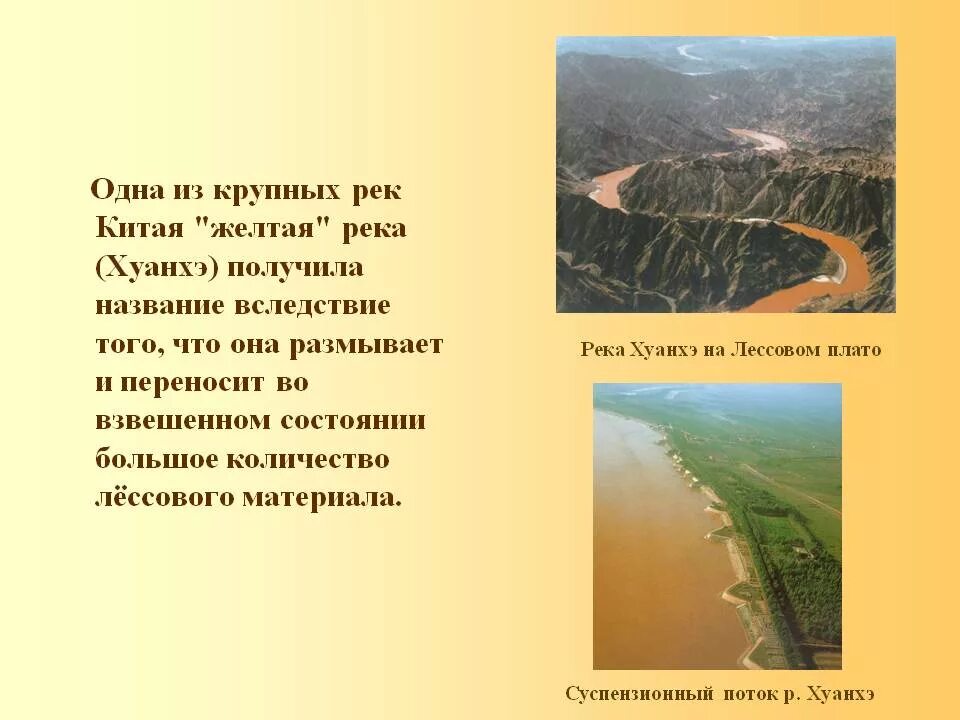 Одна из крупных рек Китая "желтая" река (Хуанхэ) получила название вследствие того, что она размывает и переносит во взвешенном состоянии большое количество лёссового материала.

Река Хуанхэ на Лессовом плато

Суспензионный поток р. Хуанхэ